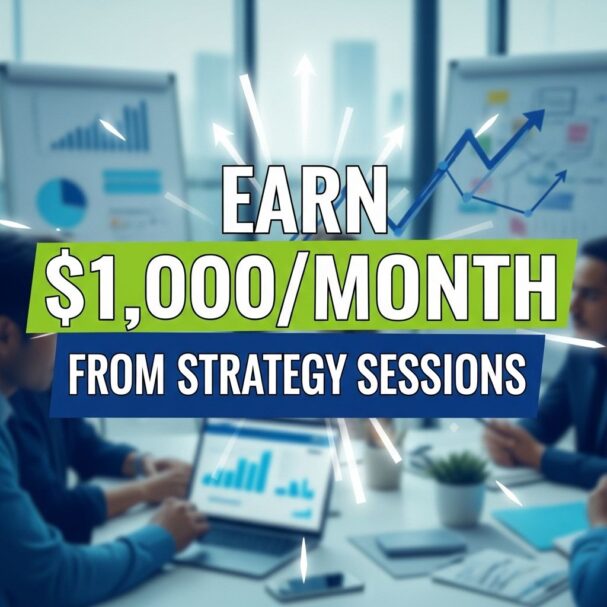 EARN
$1,000/MONTH
FROM STRATEGY SESSIONS